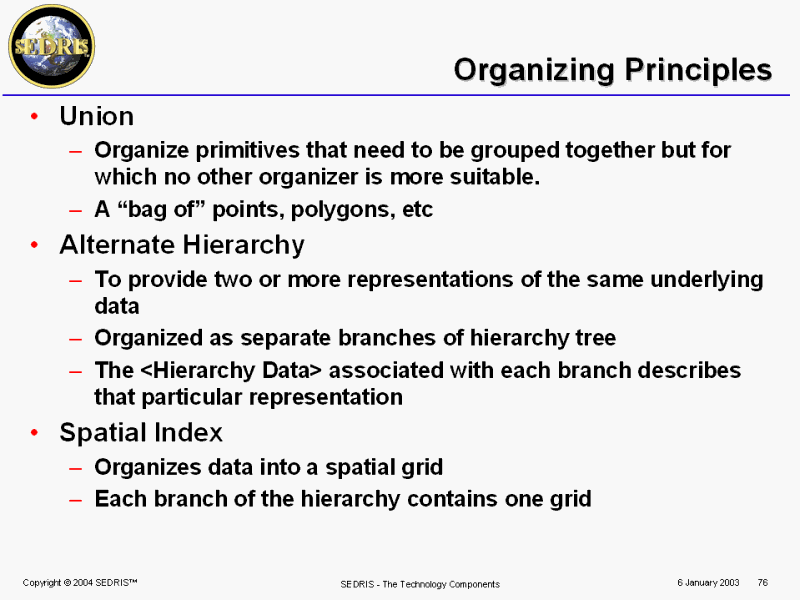 SEDRIS

Organizing Principles

• Union
– Organize primitives that need to be grouped together but for which no other organizer is more suitable.
– A “bag of” points, polygons, etc

• Alternate Hierarchy
– To provide two or more representations of the same underlying data
– Organized as separate branches of hierarchy tree
– The <Hierarchy Data> associated with each branch describes that particular representation

• Spatial Index
– Organizes data into a spatial grid
– Each branch of the hierarchy contains one grid

Copyright © 2004 SEDRIS™

SEDRIS - The Technology Components

6 January 2003

76